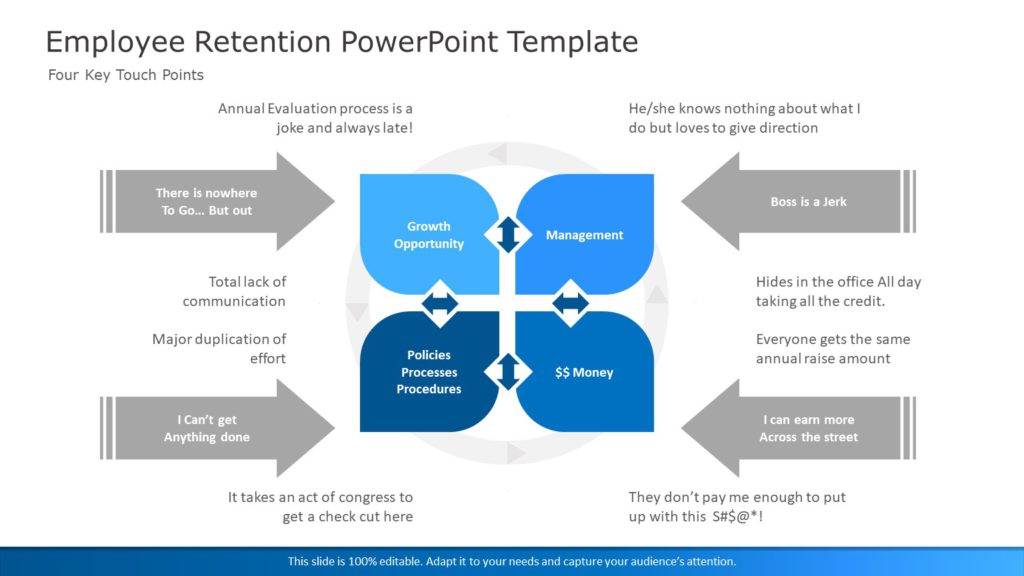 Employee Retention PowerPoint Template

Four Key Touch Points

Annual Evaluation process is a joke and always late!

There is nowhere
To Go… But out

Total lack of communication

Major duplication of effort

I Can't get
Anything done

It takes an act of congress to get a check cut here

Growth
Opportunity

Management

Policies
Processes
Procedures

$$ Money

He/she knows nothing about what I do but loves to give direction

Boss is a Jerk

Hides in the office All day taking all the credit.

Everyone gets the same annual raise amount

I can earn more
Across the street

They don't pay me enough to put up with this S#$@*!

This slide is 100% editable. Adapt it to your needs and capture your audience's attention.